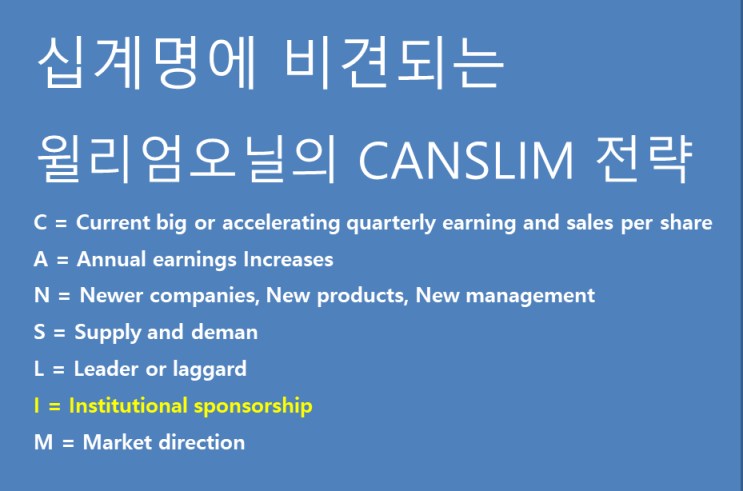 십계명에 비견되는

윌리엄오닐의 CANSLIM 전략

C = Current big or accelerating quarterly earning and sales per share
A = Annual earnings Increases
N = Newer companies, New products, New management
S = Supply and deman
L = Leader or laggard
I = Institutional sponsorship
M = Market direction